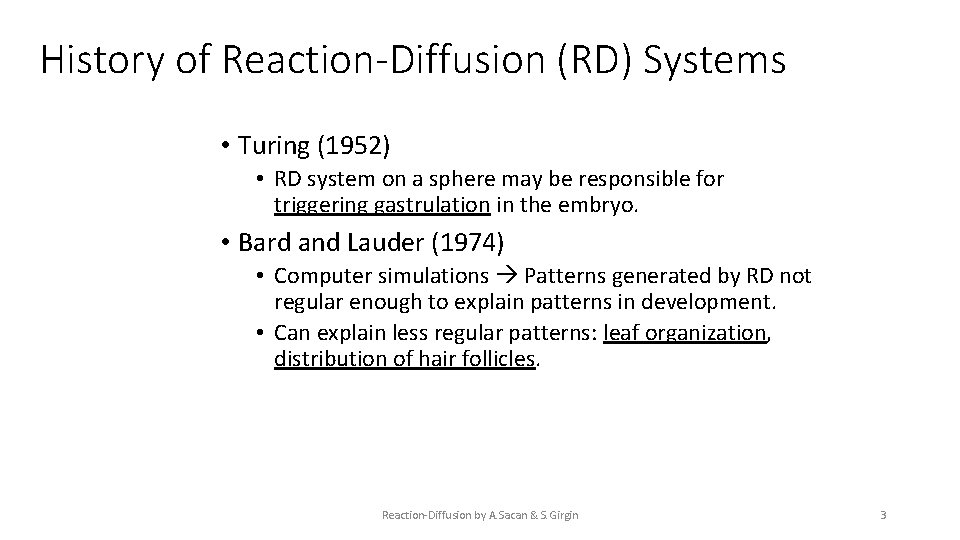 History of Reaction-Diffusion (RD) Systems

• Turing (1952)
  • RD system on a sphere may be responsible for triggering gastrulation in the embryo.
• Bard and Lauder (1974)
  • Computer simulations → Patterns generated by RD not regular enough to explain patterns in development.
  • Can explain less regular patterns: leaf organization, distribution of hair follicles.

Reaction-Diffusion by A.Sacan & S.Girgin

3